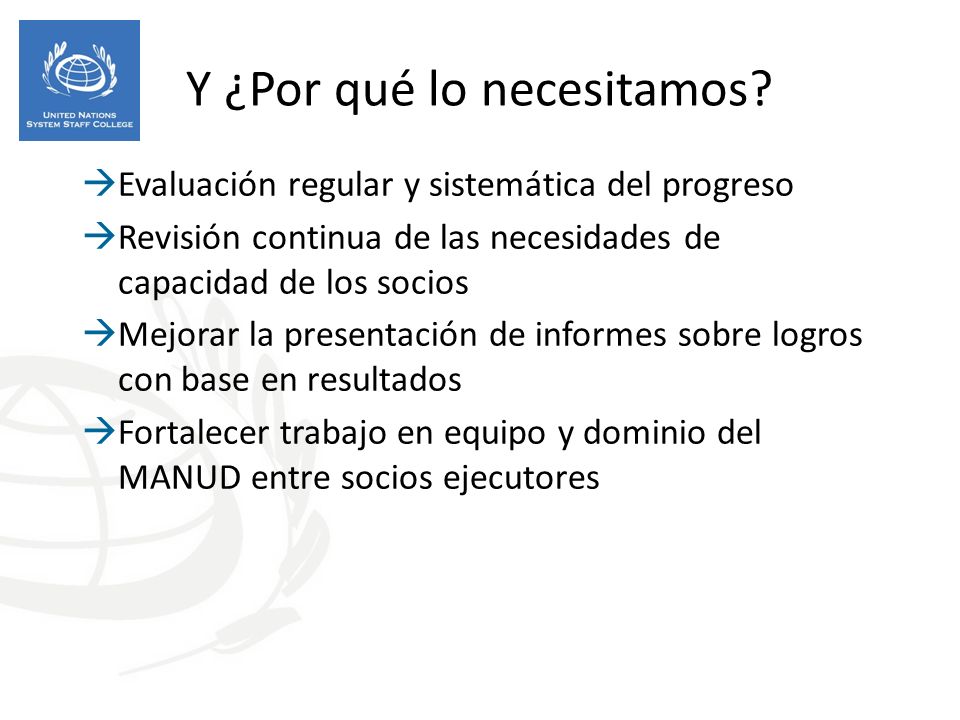 UNITED NATIONS
SYSTEM STAFF COLLEGE

Y ¿Por qué lo necesitamos?

→Evaluación regular y sistemática del progreso
→Revisión continua de las necesidades de capacidad de los socios
→Mejorar la presentación de informes sobre logros con base en resultados
→Fortalecer trabajo en equipo y dominio del MANUD entre socios ejecutores